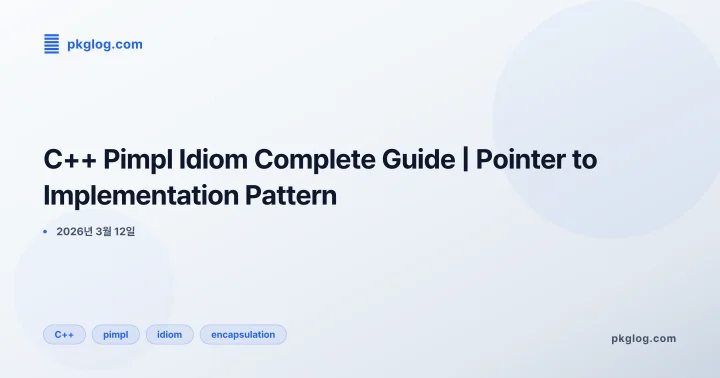 pkglog.com

C++ Pimpl Idiom Complete Guide | Pointer to Implementation Pattern

• 2026년 3월 12일

C++ pimpl idiom encapsulation

pkglog.com